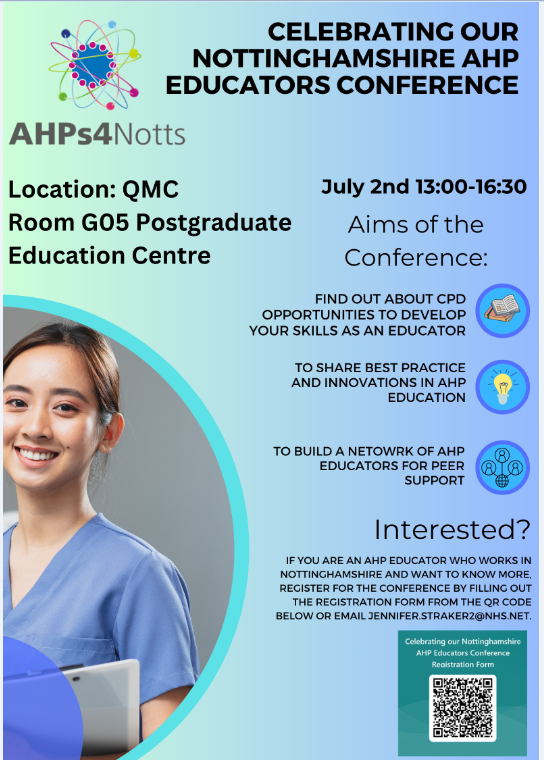 CELEBRATING OUR NOTTINGHAMSHIRE AHP EDUCATORS CONFERENCE

AHPs4Notts

Location: QMC
Room G05 Postgraduate Education Centre

July 2nd 13:00-16:30

Aims of the Conference:

FIND OUT ABOUT CPD OPPORTUNITIES TO DEVELOP YOUR SKILLS AS AN EDUCATOR

TO SHARE BEST PRACTICE AND INNOVATIONS IN AHP EDUCATION

TO BUILD A NETOWRK OF AHP EDUCATORS FOR PEER SUPPORT

Interested?

IF YOU ARE AN AHP EDUCATOR WHO WORKS IN NOTTINGHAMSHIRE AND WANT TO KNOW MORE, REGISTER FOR THE CONFERENCE BY FILLING OUT THE REGISTRATION FORM FROM THE QR CODE BELOW OR EMAIL JENNIFER.STRAKER2@NHS.NET.

Celebrating our Nottinghamshire AHP Educators Conference Registration Form